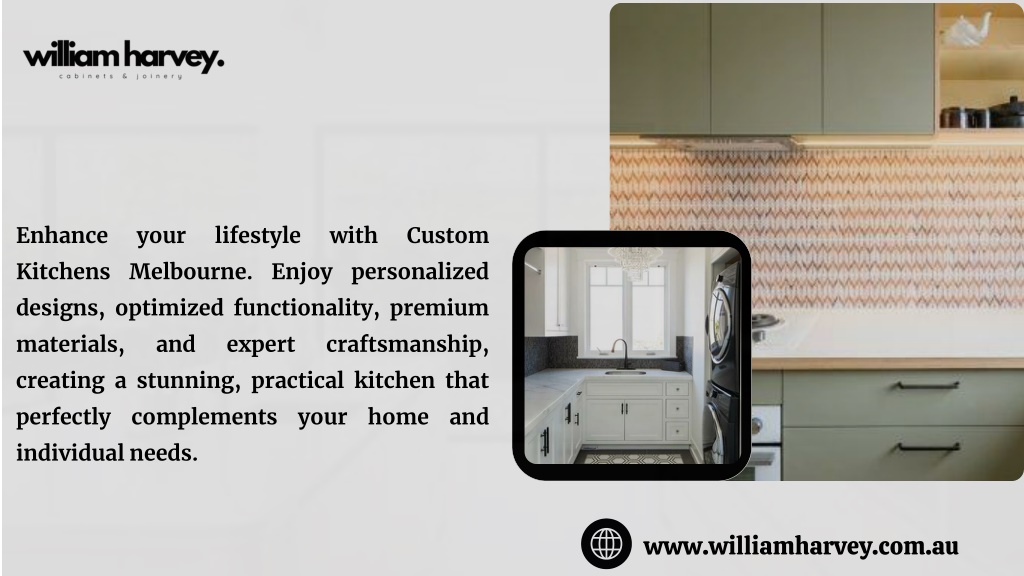 william harvey.
cabinets & joinery

Enhance your lifestyle with Custom Kitchens Melbourne. Enjoy personalized designs, optimized functionality, premium materials, and expert craftsmanship, creating a stunning, practical kitchen that perfectly complements your home and individual needs.

www.williamharvey.com.au